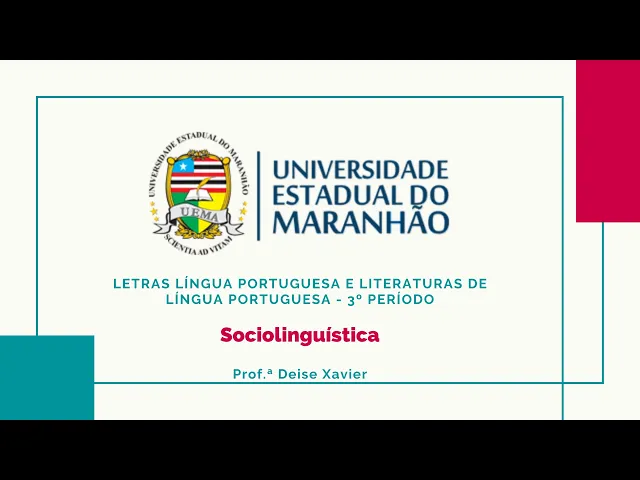 UNIVERSIDADE ESTADUAL DO MARANHÃO
UEMA
SCIENTIA AD VITAM

UNIVERSIDADE ESTADUAL DO MARANHÃO

LETRAS LÍNGUA PORTUGUESA E LITERATURAS DE LÍNGUA PORTUGUESA - 3º PERÍODO

Sociolinguística

Prof.ª Deise Xavier